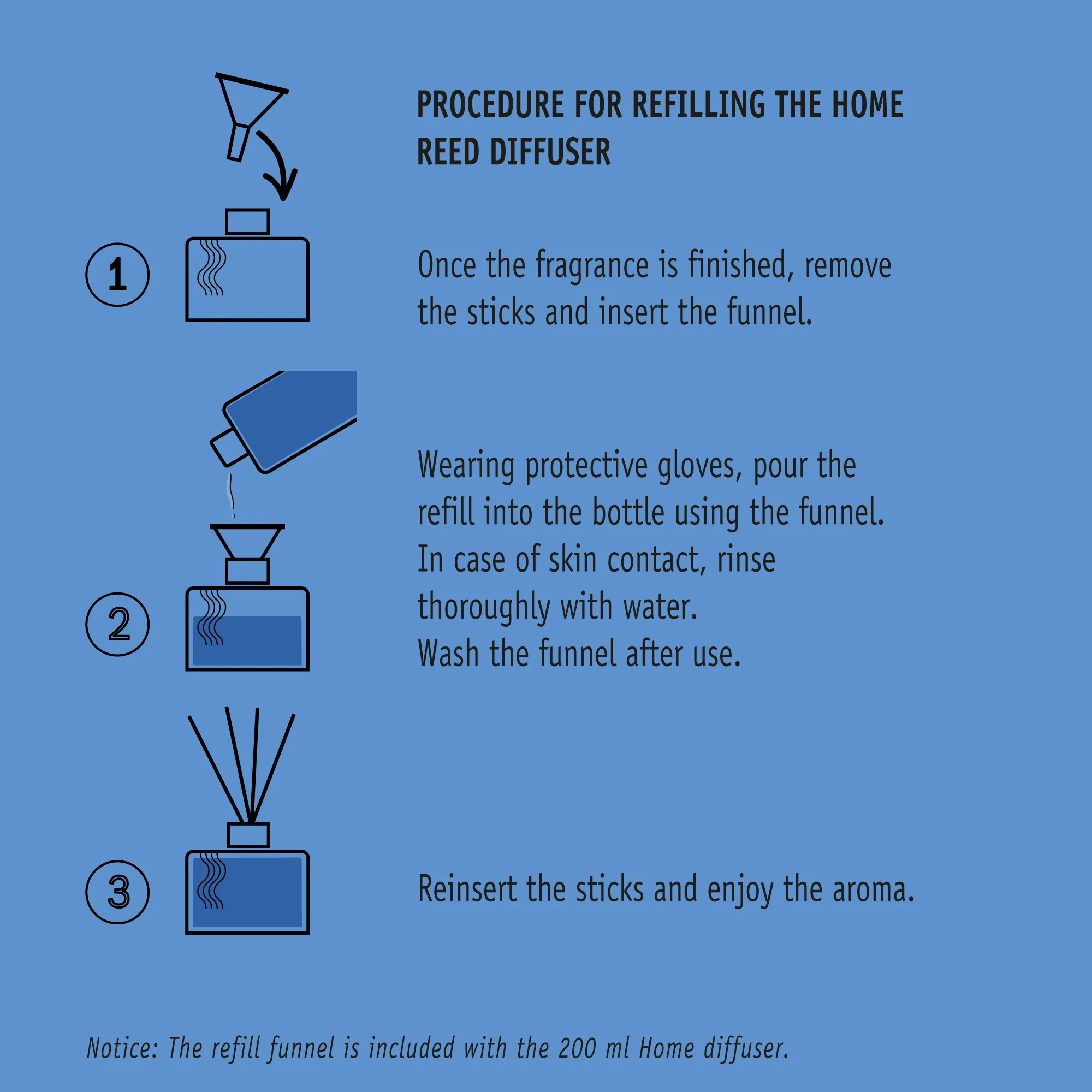 PROCEDURE FOR REFILLING THE HOME REED DIFFUSER

1

Once the fragrance is finished, remove the sticks and insert the funnel.

2

Wearing protective gloves, pour the refill into the bottle using the funnel.
In case of skin contact, rinse thoroughly with water.
Wash the funnel after use.

3

Reinsert the sticks and enjoy the aroma.

Notice: The refill funnel is included with the 200 ml Home diffuser.